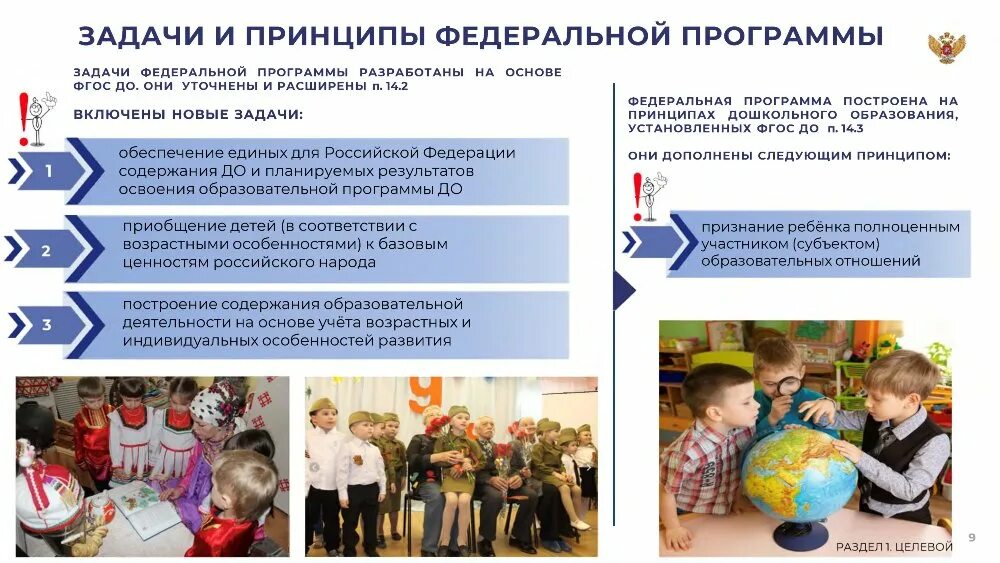 ЗАДАЧИ И ПРИНЦИПЫ ФЕДЕРАЛЬНОЙ ПРОГРАММЫ

ЗАДАЧИ ФЕДЕРАЛЬНОЙ ПРОГРАММЫ РАЗРАБОТАНЫ НА ОСНОВЕ ФГОС ДО. ОНИ УТОЧНЕНЫ И РАСШИРЕНЫ п. 14.2

ВКЛЮЧЕНЫ НОВЫЕ ЗАДАЧИ:

1 обеспечение единых для Российской Федерации содержания ДО и планируемых результатов освоения образовательной программы ДО

2 приобщение детей (в соответствии с возрастными особенностями) к базовым ценностям российского народа

3 построение содержания образовательной деятельности на основе учёта возрастных и индивидуальных особенностей развития

ФЕДЕРАЛЬНАЯ ПРОГРАММА ПОСТРОЕНА НА ПРИНЦИПАХ ДОШКОЛЬНОГО ОБРАЗОВАНИЯ, УСТАНОВЛЕННЫХ ФГОС ДО п. 14.3

ОНИ ДОПОЛНЕНЫ СЛЕДУЮЩИМ ПРИНЦИПОМ:

признание ребёнка полноценным участником (субъектом) образовательных отношений

РАЗДЕЛ 1. ЦЕЛЕВОЙ

9